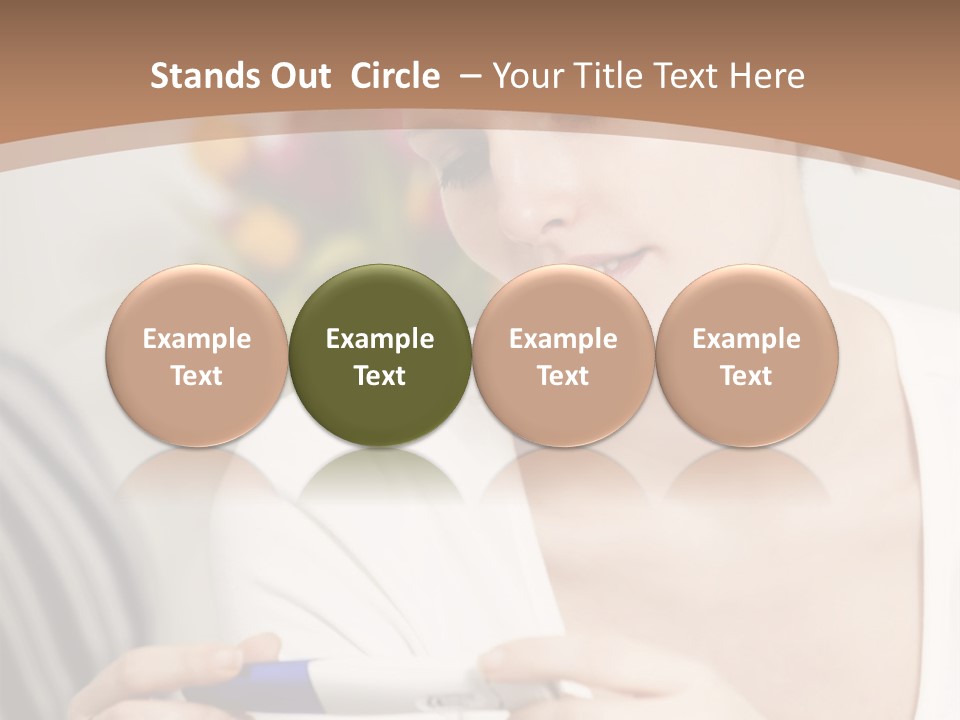 Stands Out Circle – Your Title Text Here

Example Text

Example Text

Example Text

Example Text